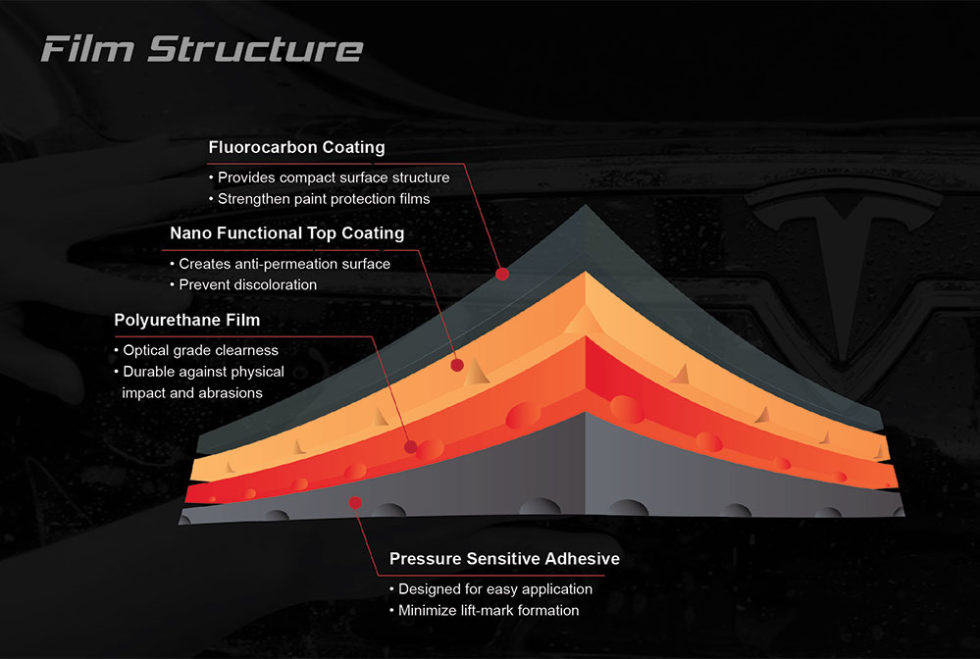 Film Structure

Fluorocarbon Coating

• Provides compact surface structure
• Strengthen paint protection films

Nano Functional Top Coating

• Creates anti-permeation surface
• Prevent discoloration

Polyurethane Film

• Optical grade clearness
• Durable against physical impact and abrasions

Pressure Sensitive Adhesive

• Designed for easy application
• Minimize lift-mark formation